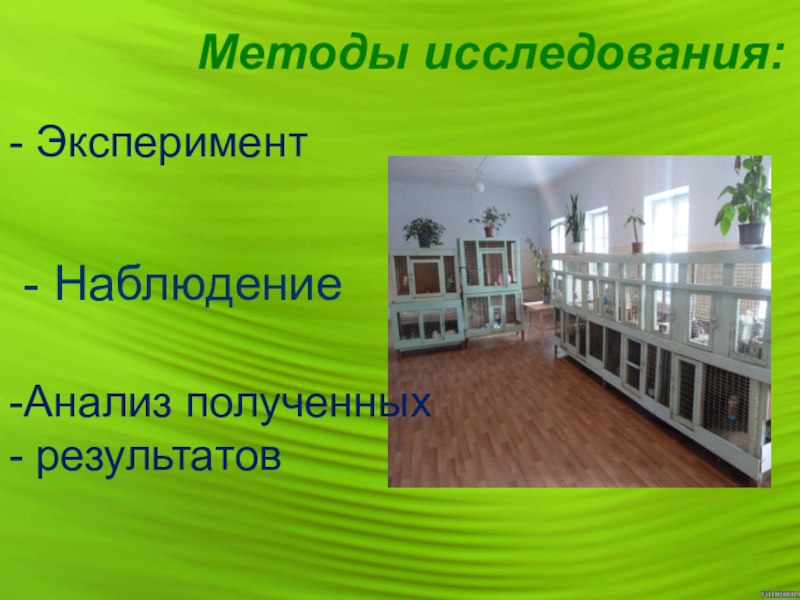 Методы исследования:

- Эксперимент

- Наблюдение

-Анализ полученных
- результатов